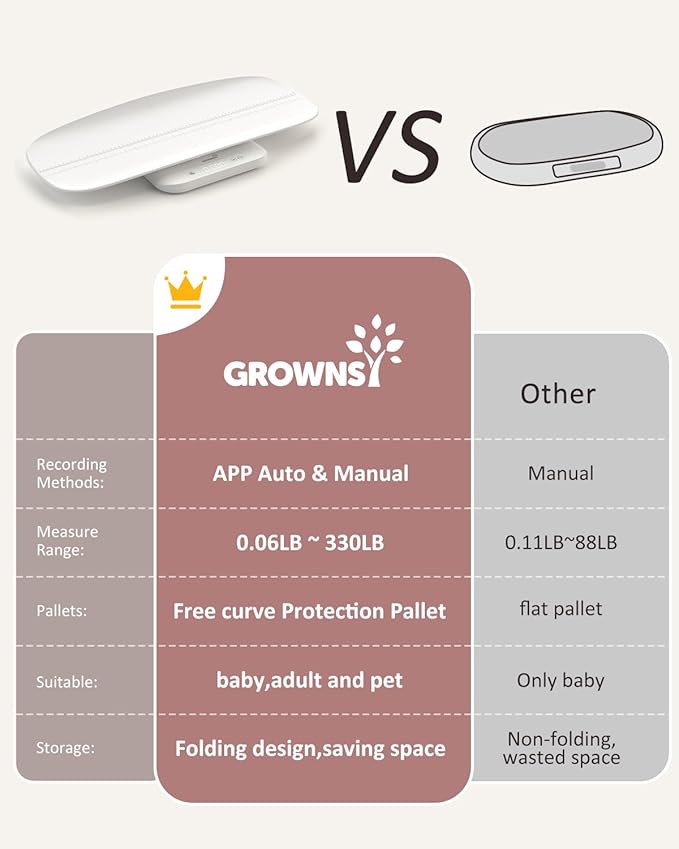 VS

|  | GROWNSY | Other |
|---|---|---|
| Recording Methods: | APP Auto & Manual | Manual |
| Measure Range: | 0.06LB ~ 330LB | 0.11LB~88LB |
| Pallets: | Free curve Protection Pallet | flat pallet |
| Suitable: | baby,adult and pet | Only baby |
| Storage: | Folding design,saving space | Non-folding, wasted space |